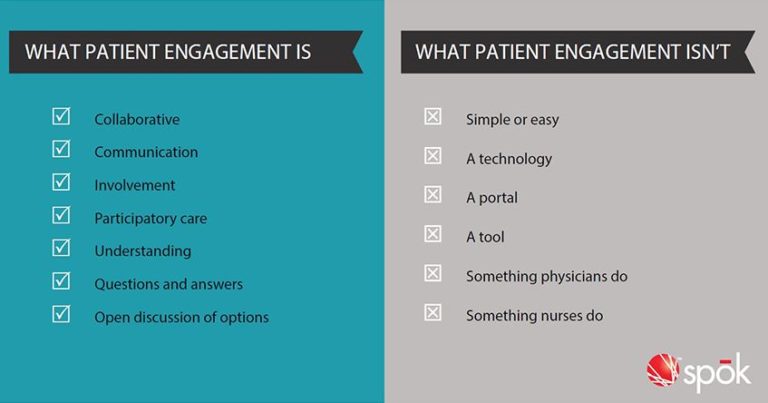 WHAT PATIENT ENGAGEMENT IS

☑ Collaborative
☑ Communication
☑ Involvement
☑ Participatory care
☑ Understanding
☑ Questions and answers
☑ Open discussion of options

WHAT PATIENT ENGAGEMENT ISN'T

☒ Simple or easy
☒ A technology
☒ A portal
☒ A tool
☒ Something physicians do
☒ Something nurses do

spōk